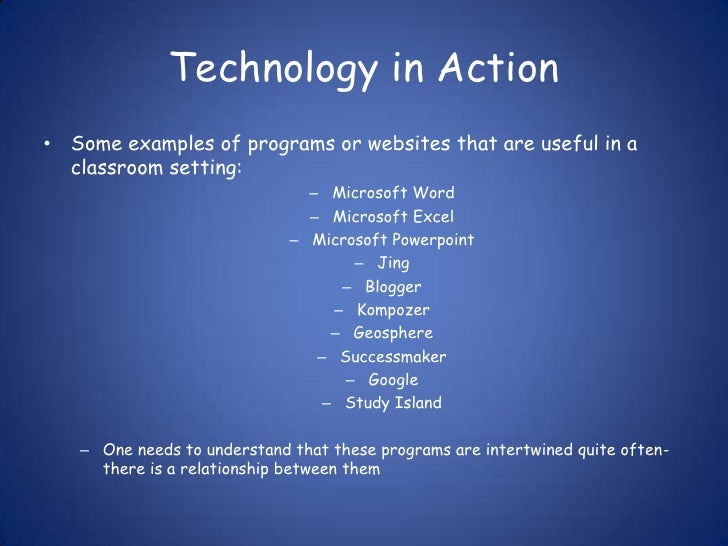 Technology in Action

• Some examples of programs or websites that are useful in a classroom setting:

– Microsoft Word
– Microsoft Excel
– Microsoft Powerpoint
– Jing
– Blogger
– Kompozer
– Geosphere
– Successmaker
– Google
– Study Island

– One needs to understand that these programs are intertwined quite often- there is a relationship between them